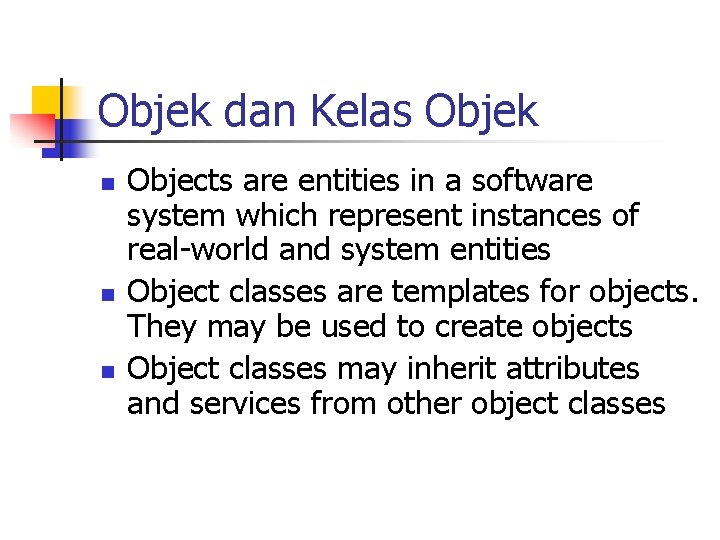 Objek dan Kelas Objek

- Objects are entities in a software system which represent instances of real-world and system entities
- Object classes are templates for objects. They may be used to create objects
- Object classes may inherit attributes and services from other object classes